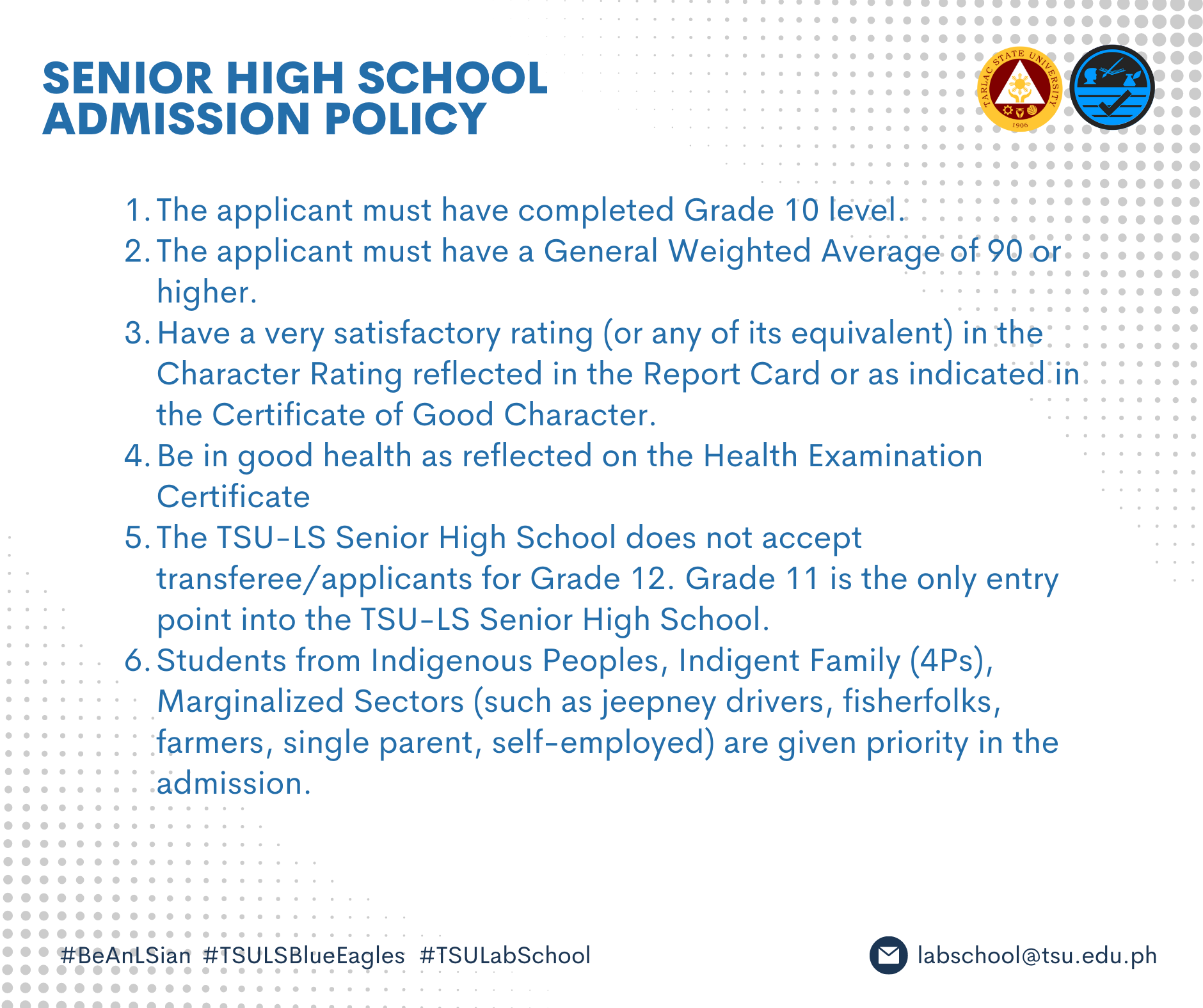 SENIOR HIGH SCHOOL ADMISSION POLICY

TARLAC STATE UNIVERSITY
1906

1. The applicant must have completed Grade 10 level.
2. The applicant must have a General Weighted Average of 90 or higher.
3. Have a very satisfactory rating (or any of its equivalent) in the Character Rating reflected in the Report Card or as indicated in the Certificate of Good Character.
4. Be in good health as reflected on the Health Examination Certificate
5. The TSU-LS Senior High School does not accept transferee/applicants for Grade 12. Grade 11 is the only entry point into the TSU-LS Senior High School.
6. Students from Indigenous Peoples, Indigent Family (4Ps), Marginalized Sectors (such as jeepney drivers, fisherfolks, farmers, single parent, self-employed) are given priority in the admission.

#BeAnLSian #TSULSBlueEagles #TSULabSchool

labschool@tsu.edu.ph